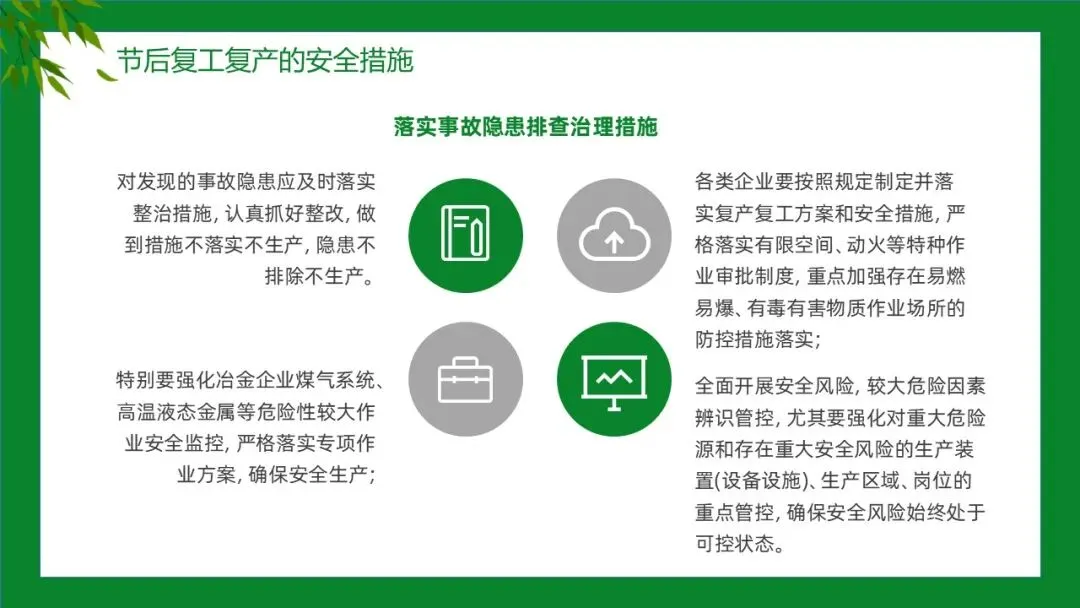 节后复工复产的安全措施

落实事故隐患排查治理措施

对发现的事故隐患应及时落实整治措施，认真抓好整改，做到措施不落实不生产，隐患不排除不生产。

特别要强化冶金企业煤气系统、高温液态金属等危险性较大作业安全监控，严格落实专项作业方案，确保安全生产；

各类企业要按照规定制定并落实复产复工方案和安全措施，严格落实有限空间、动火等特种作业审批制度，重点加强存在易燃易爆、有毒有害物质作业场所的防控措施落实；

全面开展安全风险，较大危险因素辨识管控，尤其要强化对重大危险源和存在重大安全风险的生产装置(设备设施)、生产区域、岗位的重点管控，确保安全风险始终处于可控状态。